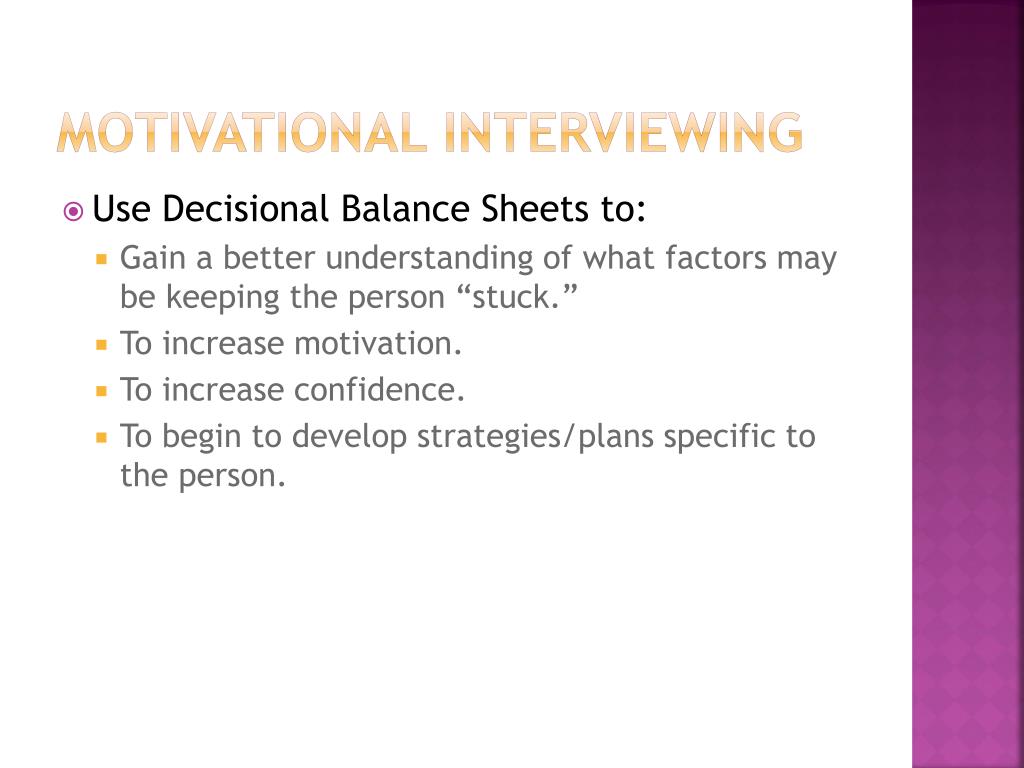 MOTIVATIONAL INTERVIEWING

Use Decisional Balance Sheets to:

Gain a better understanding of what factors may be keeping the person “stuck.”

To increase motivation.

To increase confidence.

To begin to develop strategies/plans specific to the person.